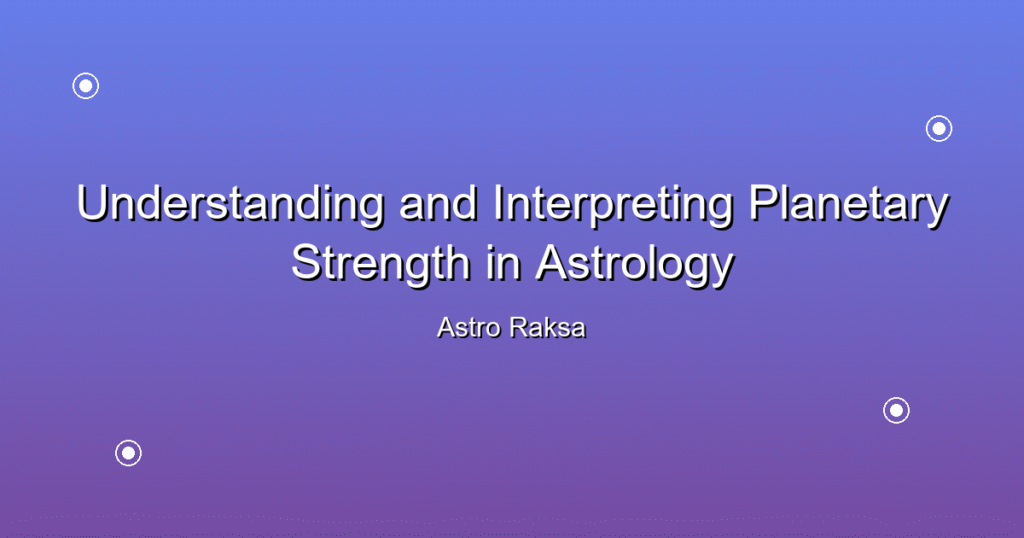 Understanding and Interpreting Planetary Strength in Astrology

Astro Raksa